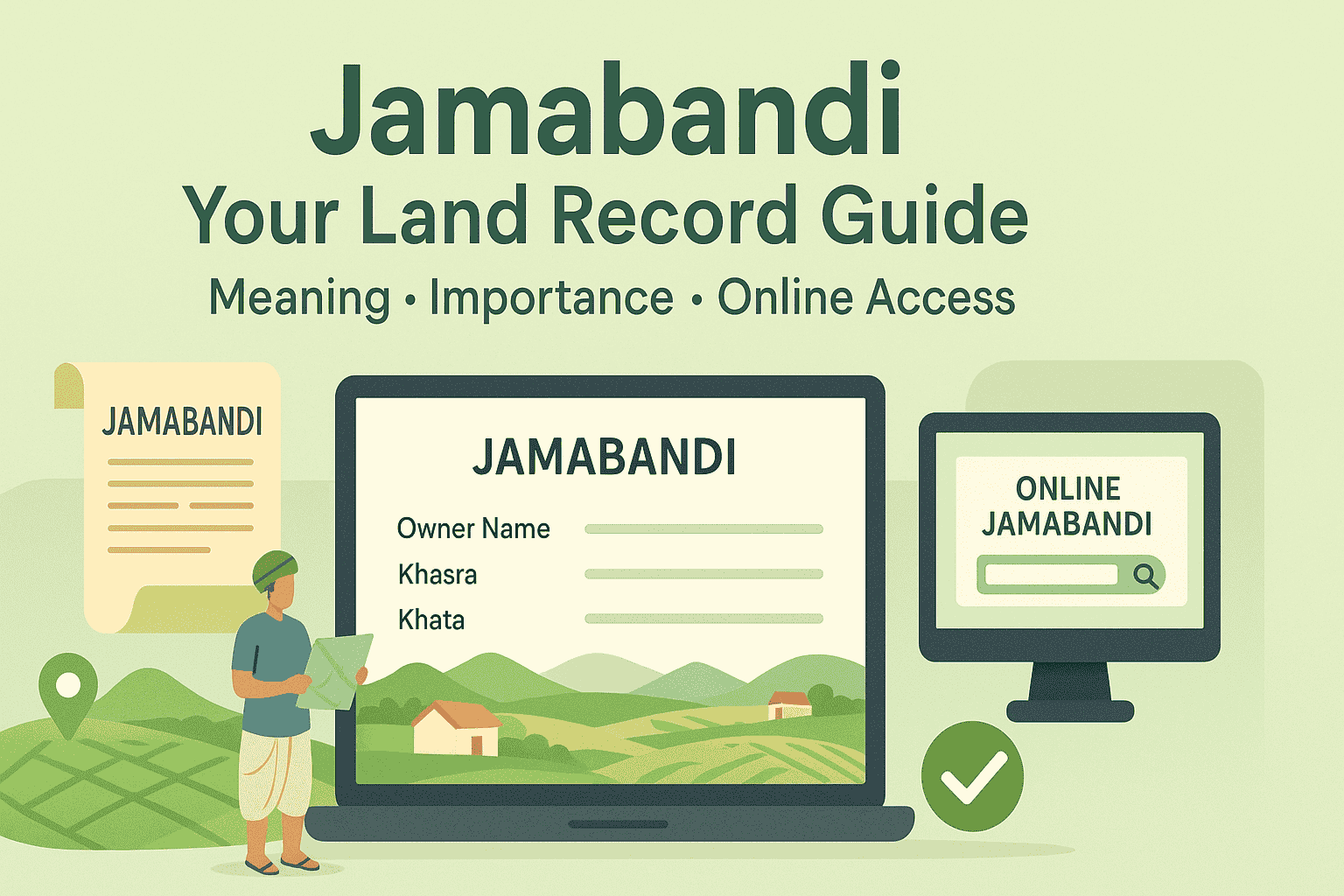 Jamabandi
Your Land Record Guide
Meaning • Importance • Online Access

JAMABANDI

JAMABANDI
Owner Name
Khasra
Khata

ONLINE
JAMABANDI